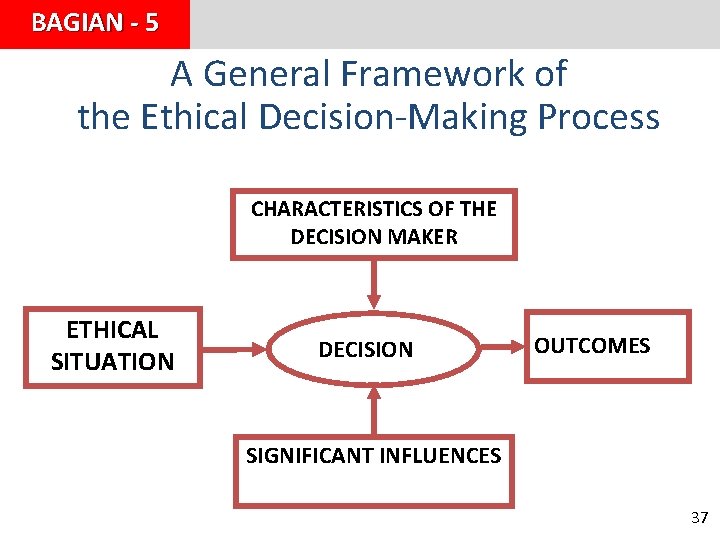 BAGIAN - 5

A General Framework of the Ethical Decision-Making Process

CHARACTERISTICS OF THE DECISION MAKER

ETHICAL SITUATION

DECISION

OUTCOMES

SIGNIFICANT INFLUENCES

37